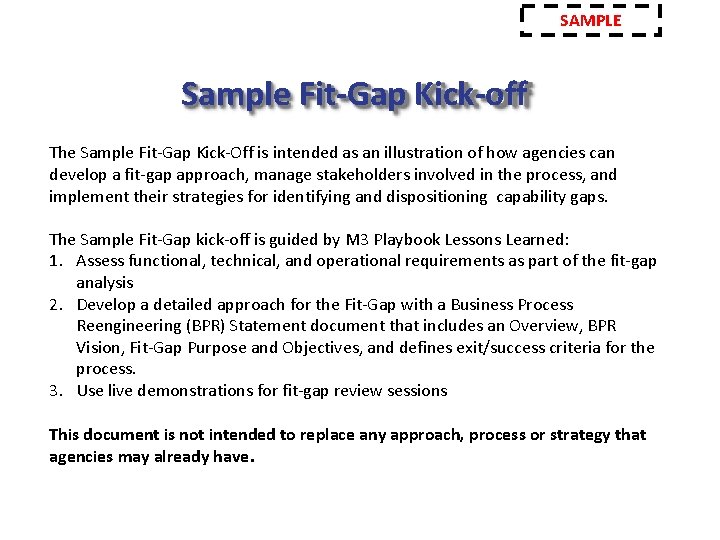 SAMPLE

Sample Fit-Gap Kick-off

The Sample Fit-Gap Kick-Off is intended as an illustration of how agencies can develop a fit-gap approach, manage stakeholders involved in the process, and implement their strategies for identifying and dispositioning capability gaps.

The Sample Fit-Gap kick-off is guided by M3 Playbook Lessons Learned:
1. Assess functional, technical, and operational requirements as part of the fit-gap analysis
2. Develop a detailed approach for the Fit-Gap with a Business Process Reengineering (BPR) Statement document that includes an Overview, BPR Vision, Fit-Gap Purpose and Objectives, and defines exit/success criteria for the process.
3. Use live demonstrations for fit-gap review sessions

This document is not intended to replace any approach, process or strategy that agencies may already have.